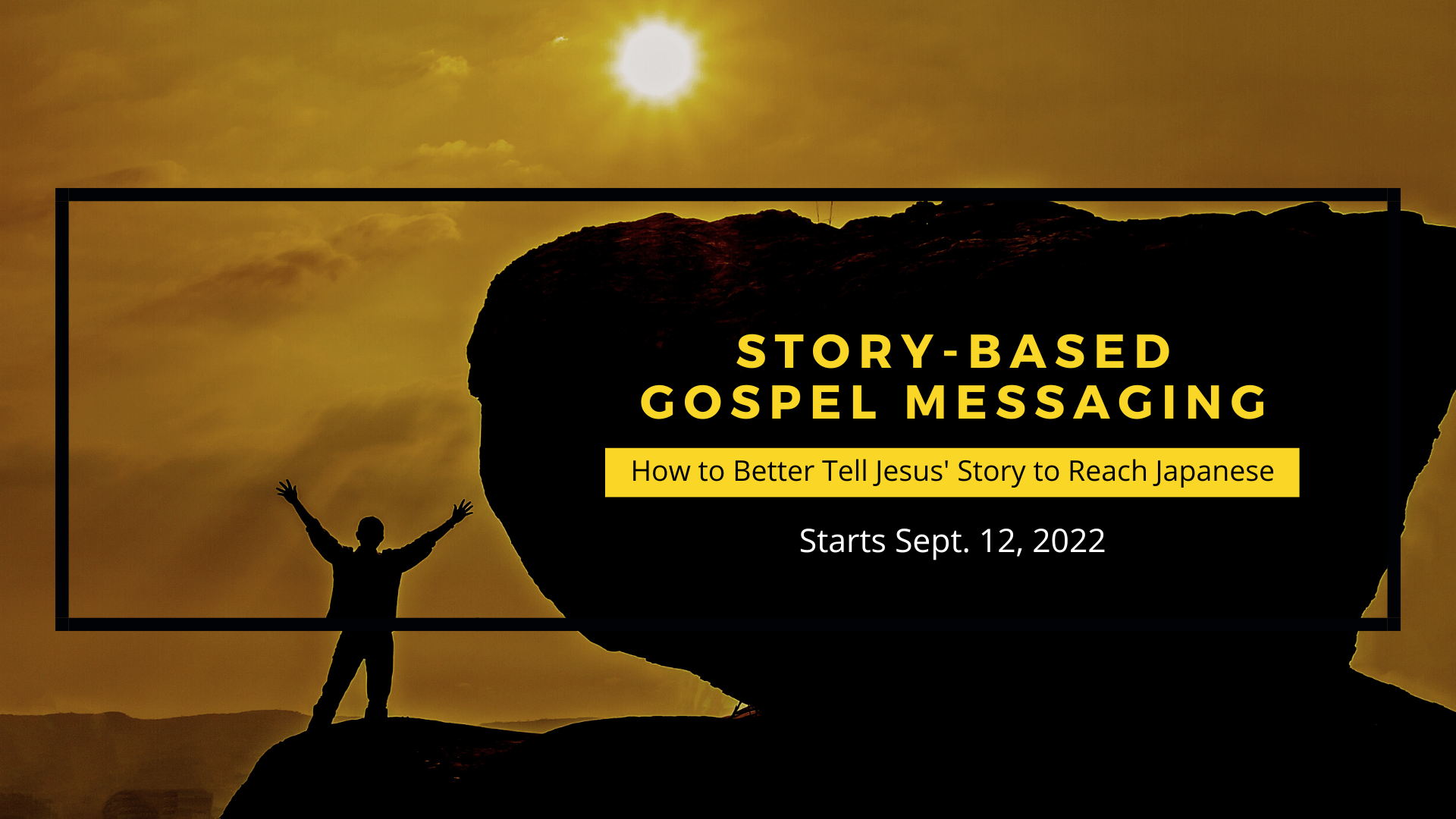 STORY-BASED
GOSPEL MESSAGING

How to Better Tell Jesus' Story to Reach Japanese

Starts Sept. 12, 2022